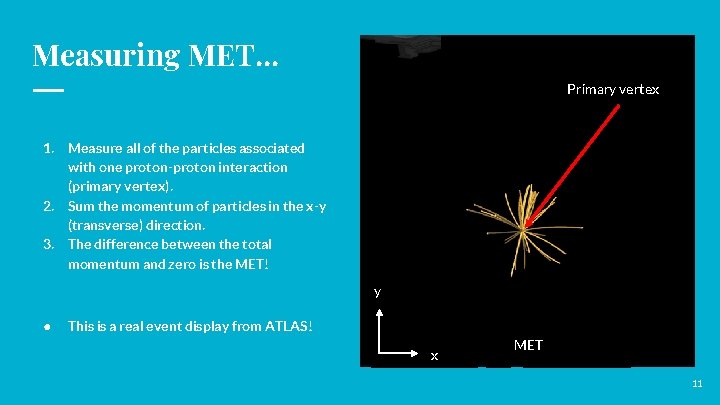 Measuring MET…

1. Measure all of the particles associated with one proton-proton interaction (primary vertex).
2. Sum the momentum of particles in the x-y (transverse) direction.
3. The difference between the total momentum and zero is the MET!

● This is a real event display from ATLAS!

Primary vertex

y

x

MET

11